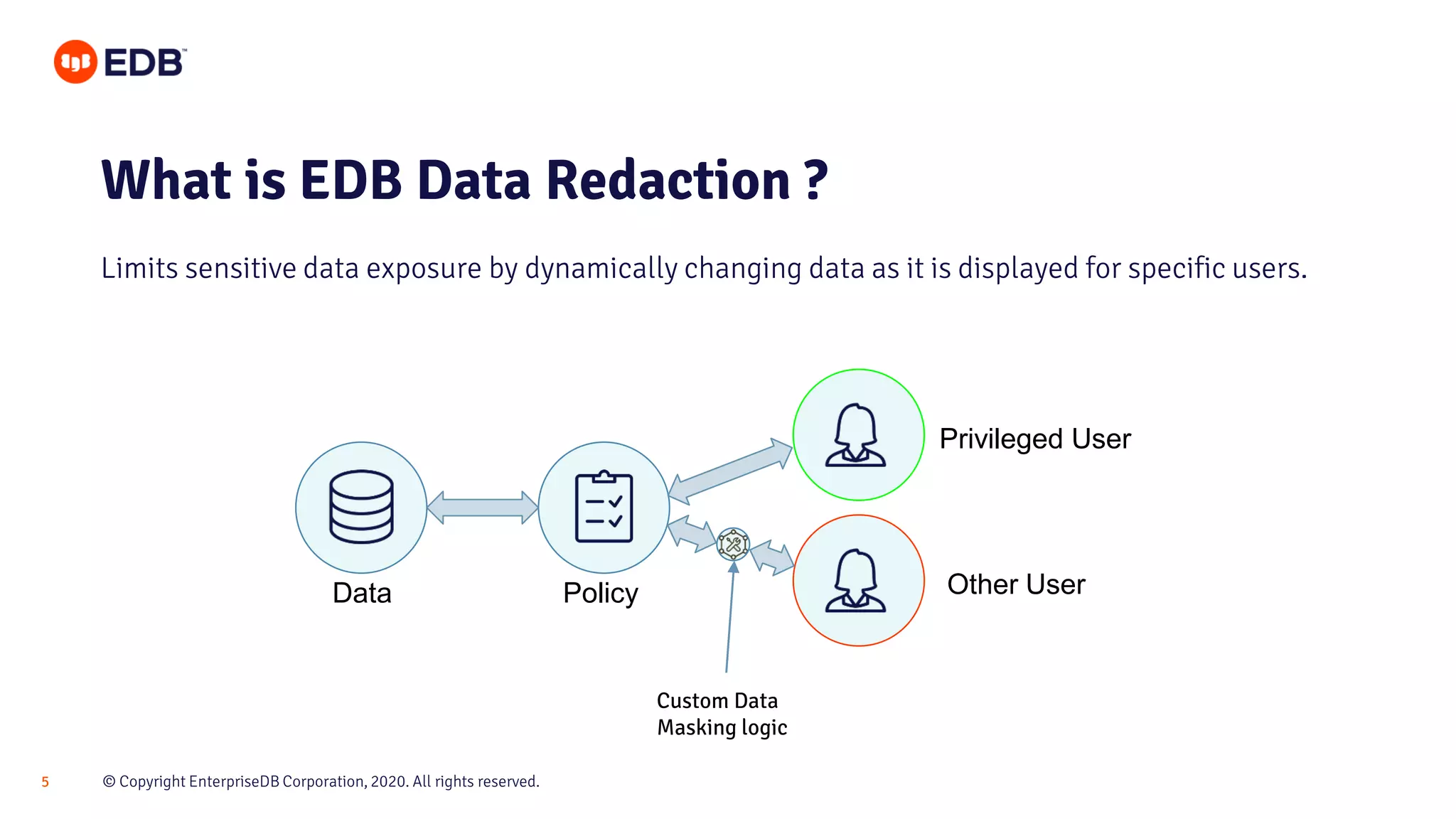 EDB™

What is EDB Data Redaction ?

Limits sensitive data exposure by dynamically changing data as it is displayed for specific users.

Data

Policy

Privileged User

Other User

Custom Data
Masking logic

5

© Copyright EnterpriseDB Corporation, 2020. All rights reserved.